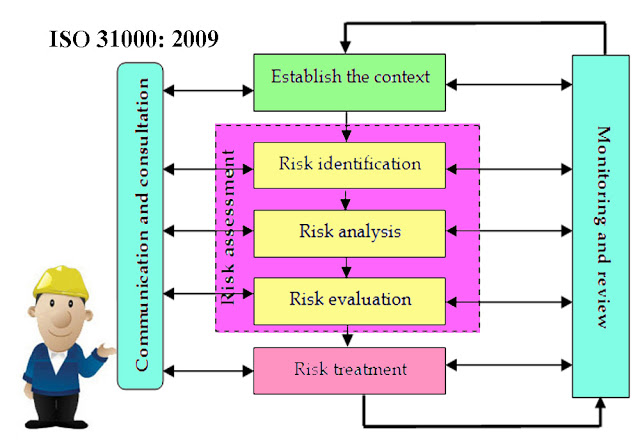 ISO 31000: 2009

Communication and consultation

Establish the context

Risk assessment

Risk identification

Risk analysis

Risk evaluation

Risk treatment

Monitoring and review